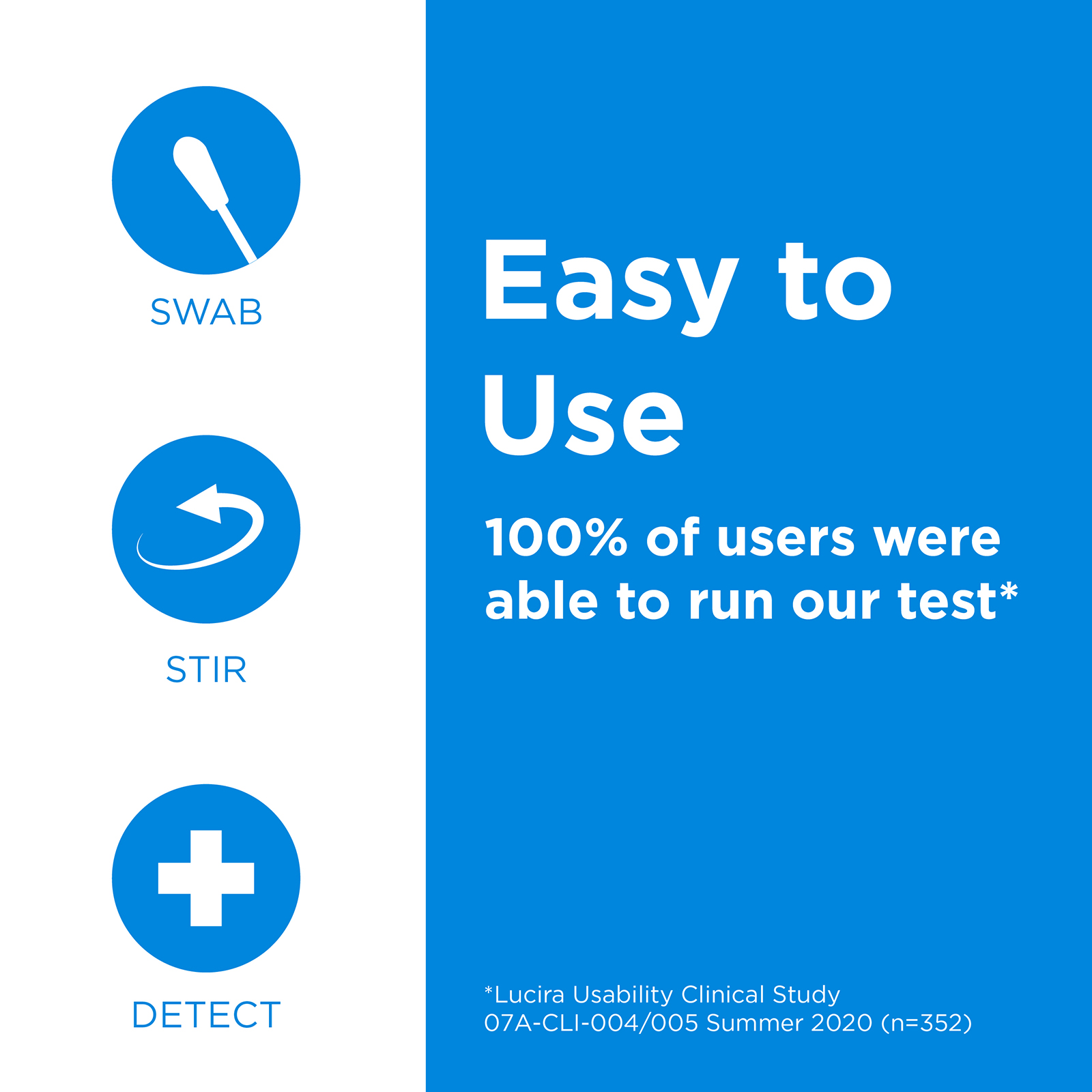 SWAB

STIR

DETECT

Easy to Use

100% of users were able to run our test*

*Lucira Usability Clinical Study
07A-CLI-004/005 Summer 2020 (n=352)